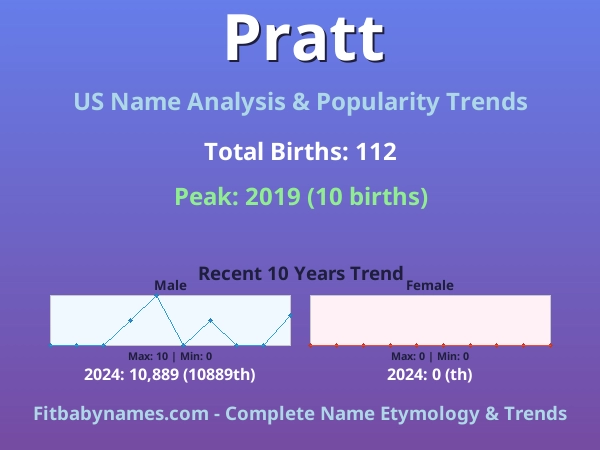 Pratt

US Name Analysis & Popularity Trends

Total Births: 112

Peak: 2019 (10 births)

Recent 10 Years Trend

Male

Max: 10 | Min: 0

2024: 10,889 (10889th)

Female

Max: 0 | Min: 0

2024: 0 (th)

Fitbabynames.com - Complete Name Etymology & Trends